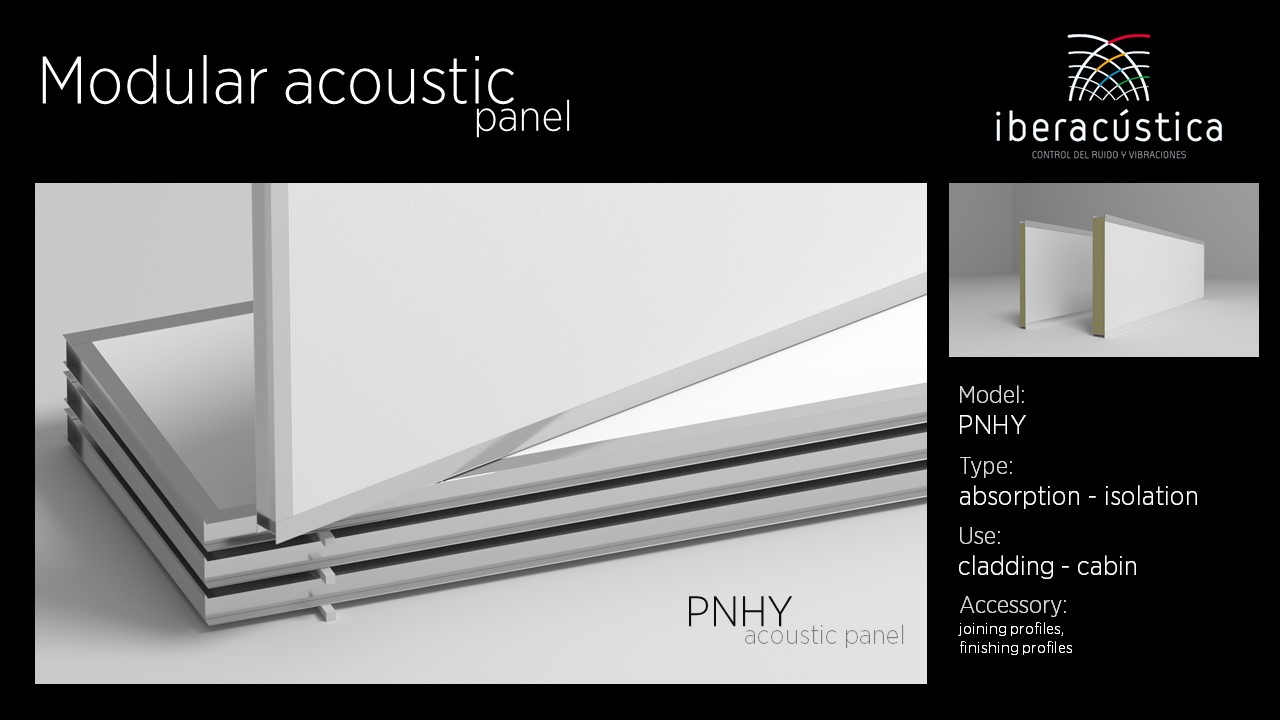 Modular acoustic panel

iberacústica
CONTROL DEL RUIDO Y VIBRACIONES

PNHY
acoustic panel

Model:
PNHY

Type:
absorption - isolation

Use:
cladding - cabin

Accessory:
joining profiles, finishing profiles